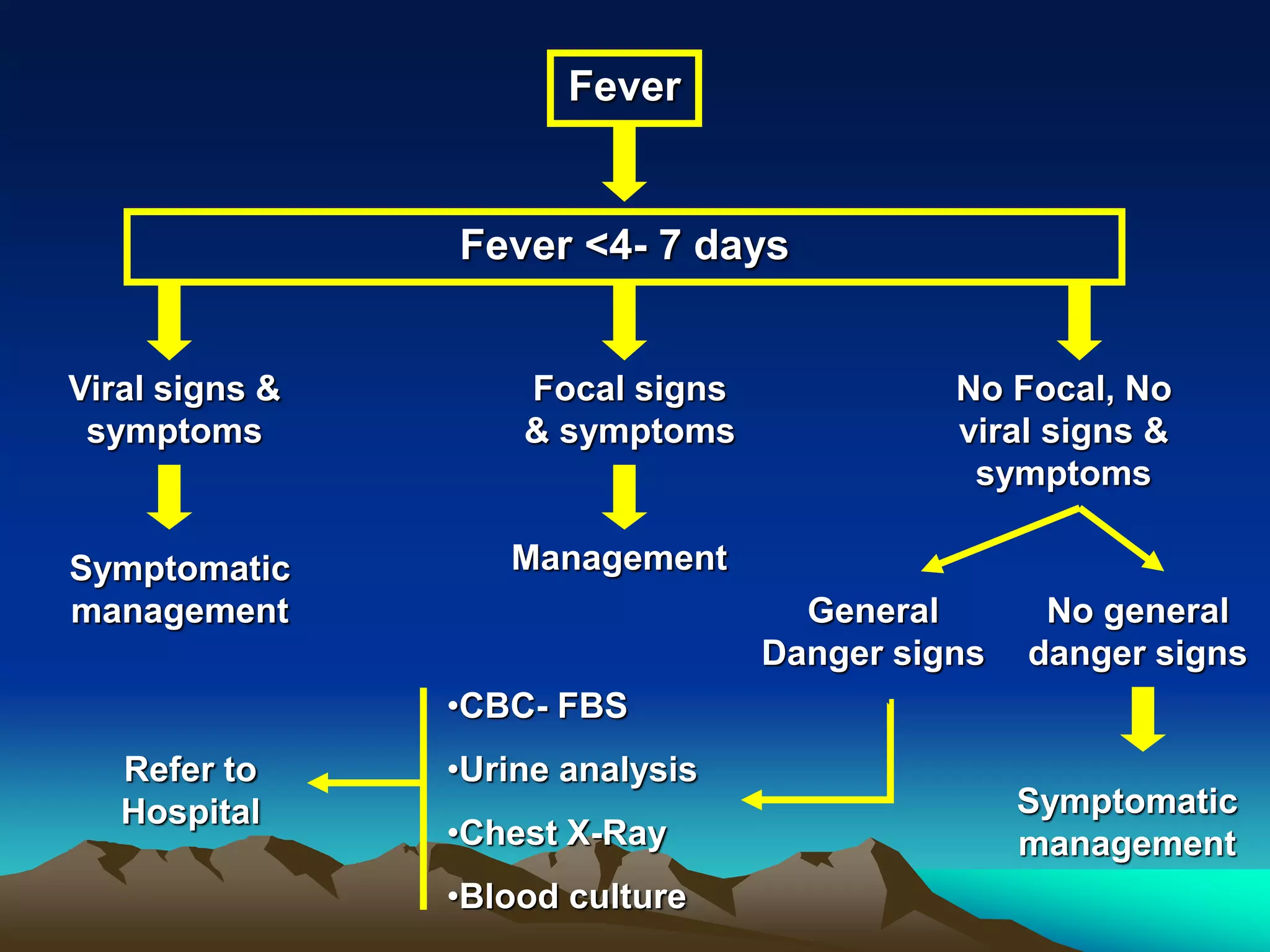 Fever

Fever <4- 7 days

Viral signs & symptoms

Symptomatic management

Focal signs & symptoms

Management

No Focal, No viral signs & symptoms

General Danger signs

No general danger signs

Symptomatic management

•CBC- FBS
•Urine analysis
•Chest X-Ray
•Blood culture

Refer to Hospital